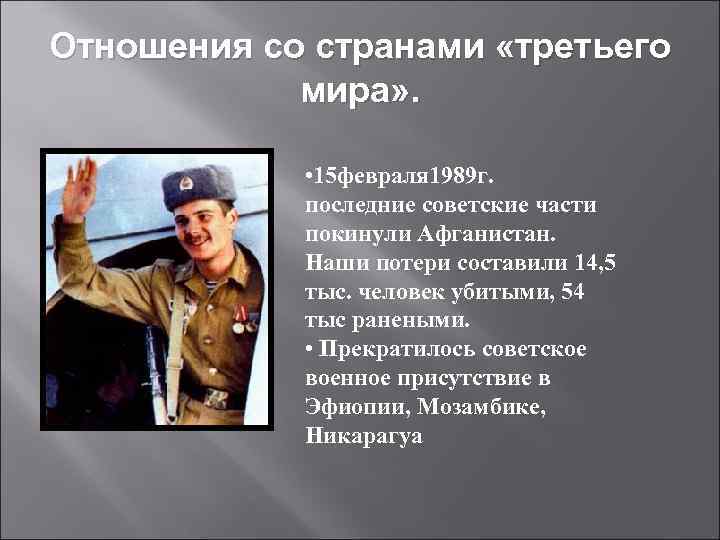 Отношения со странами «третьего мира».

•15февраля1989г. последние советские части покинули Афганистан. Наши потери составили 14,5 тыс. человек убитыми, 54 тыс ранеными.
• Прекратилось советское военное присутствие в Эфиопии, Мозамбике, Никарагуа